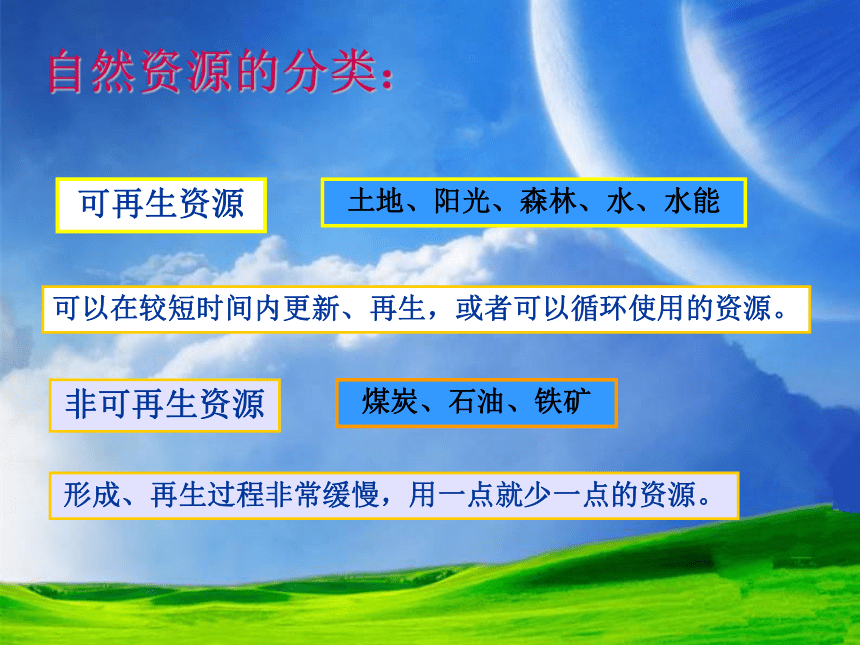 自然资源的分类：

可再生资源

土地、阳光、森林、水、水能

可以在较短时间内更新、再生，或者可以循环使用的资源。

非可再生资源

煤炭、石油、铁矿

形成、再生过程非常缓慢，用一点就少一点的资源。